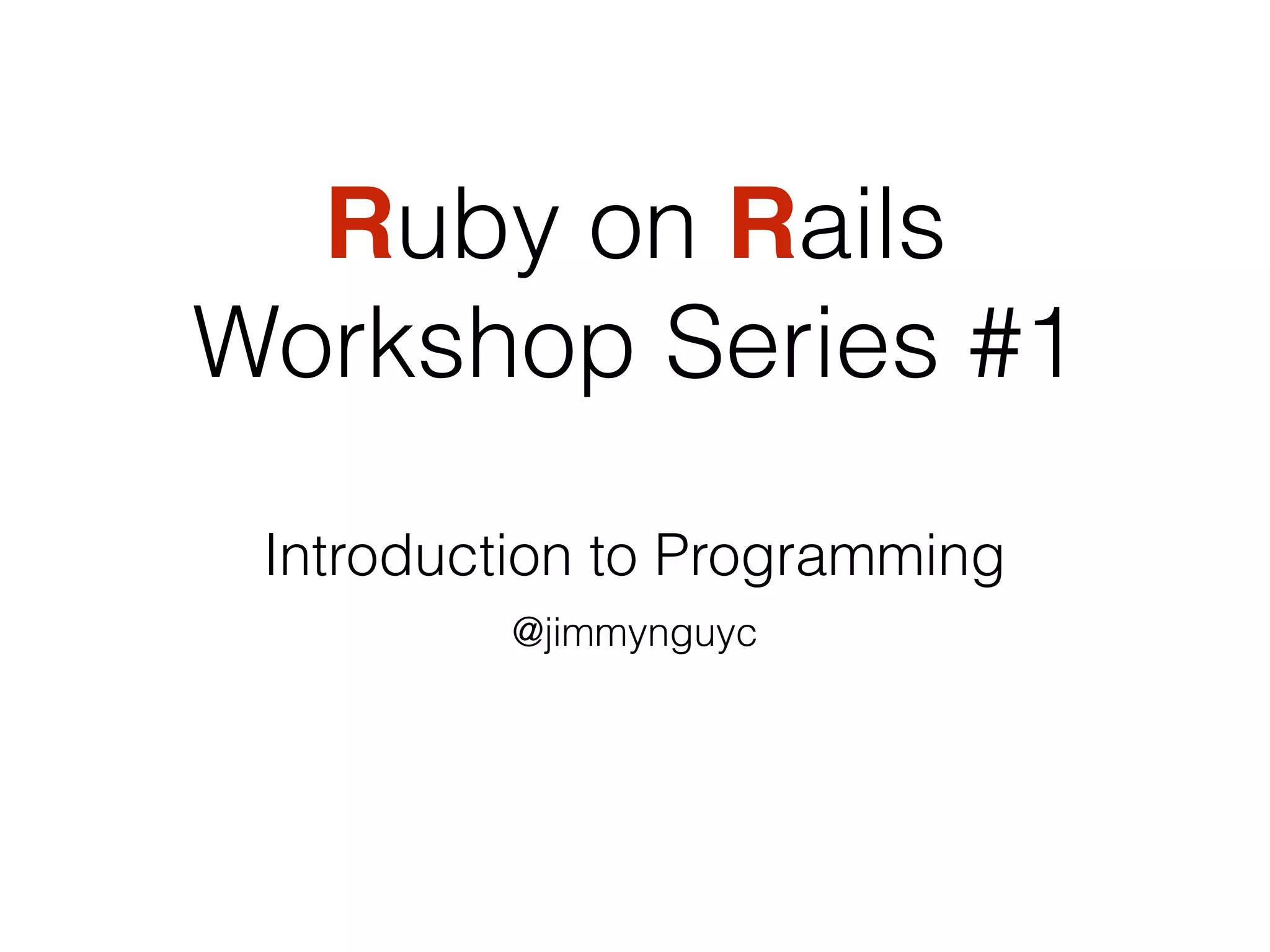 Ruby on Rails
Workshop Series #1

Introduction to Programming

@jimmynguyc